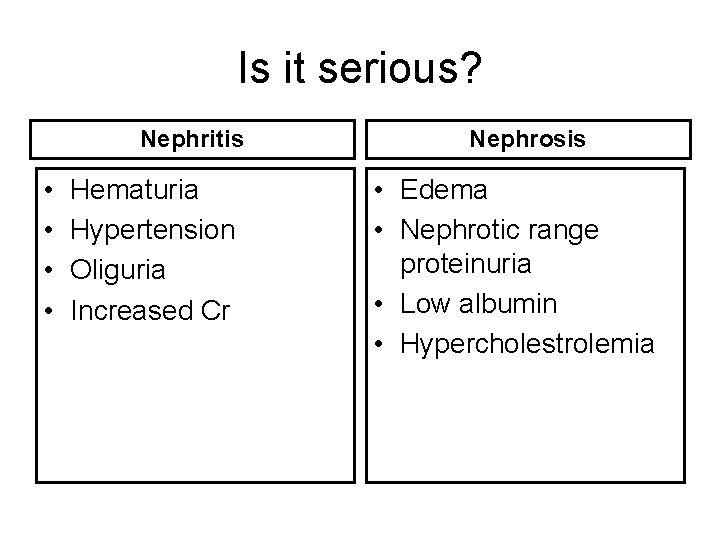 Is it serious?

Nephritis

• Hematuria
• Hypertension
• Oliguria
• Increased Cr

Nephrosis

• Edema
• Nephrotic range proteinuria
• Low albumin
• Hypercholestrolemia